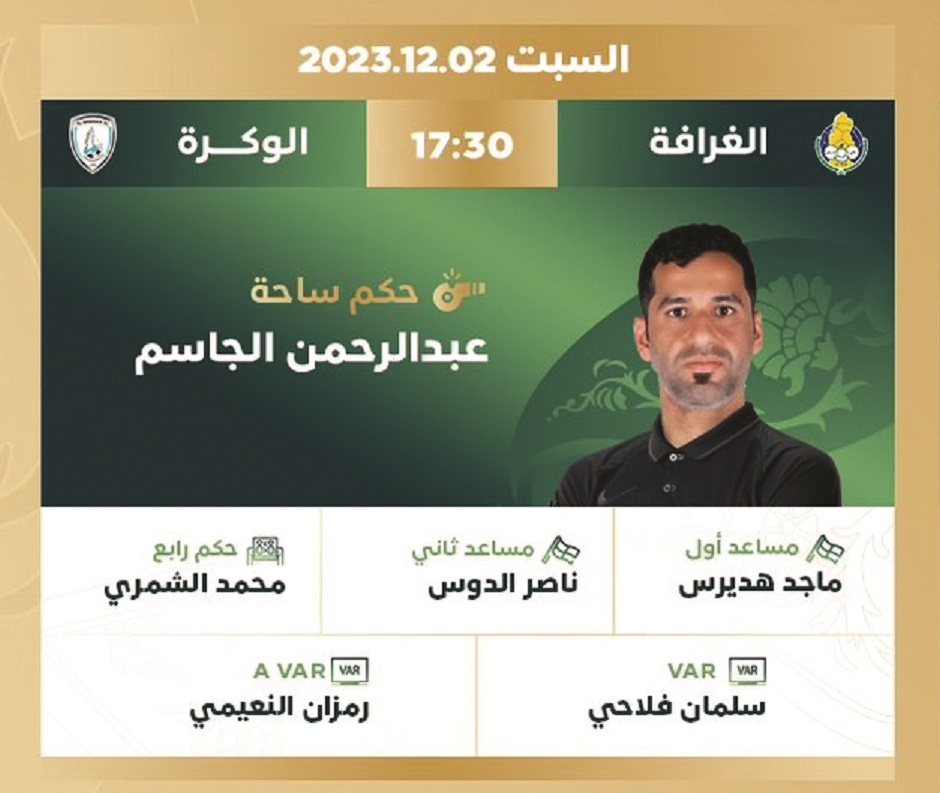 السبت 2023.12.02

الغرافة 17:30 الوكـرة

حكم ساحة
عبدالرحمن الجاسم

مساعد أول
ماجد هديرس

مساعد ثاني
ناصر الدوس

حكم رابع
محمد الشمري

VAR VAR
سلمان فلاحي

VAR A VAR
رمزان النعيمي